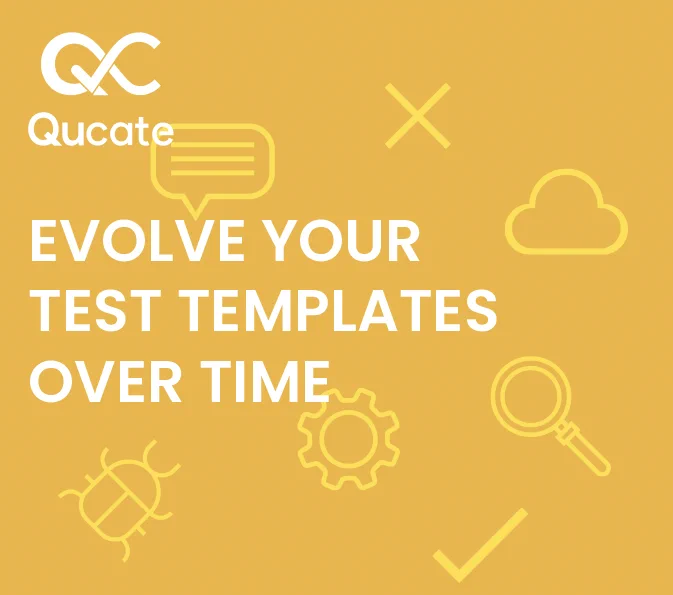 QC
Qucate

EVOLVE YOUR TEST TEMPLATES OVER TIME